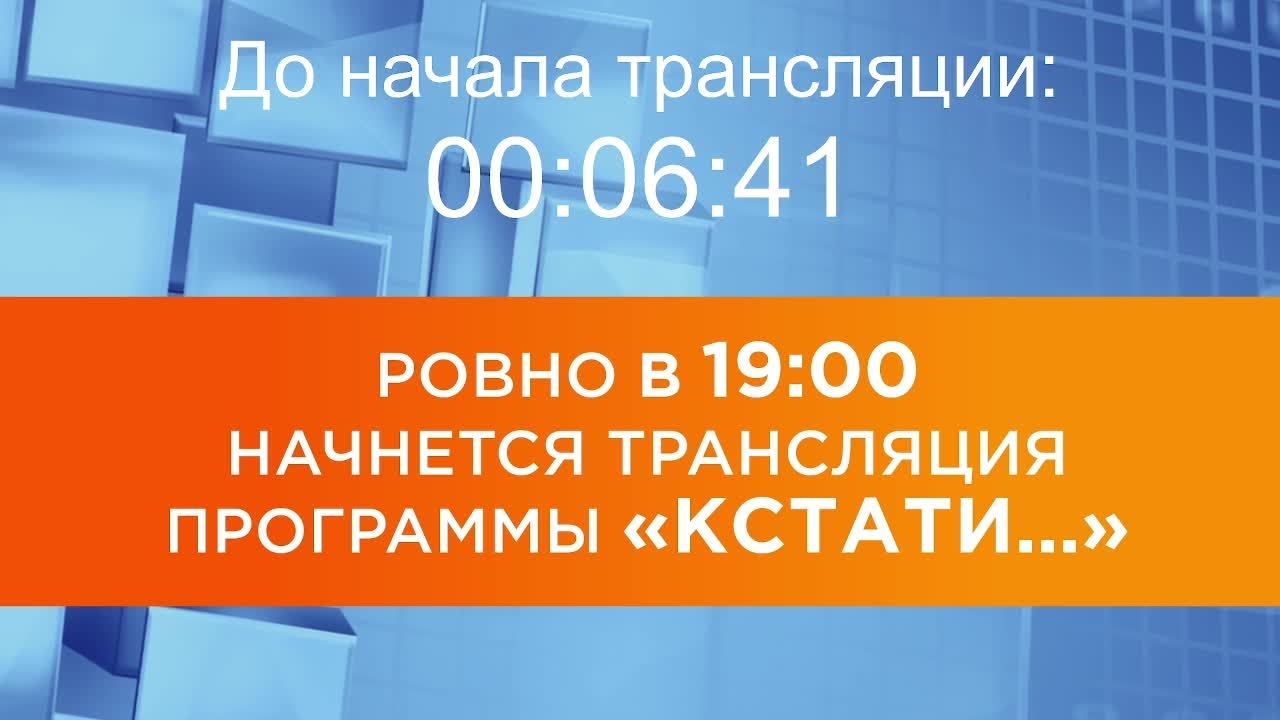 До начала трансляции:
00:06:41

РОВНО В 19:00
НАЧНЕТСЯ ТРАНСЛЯЦИЯ
ПРОГРАММЫ «КСТАТИ...»